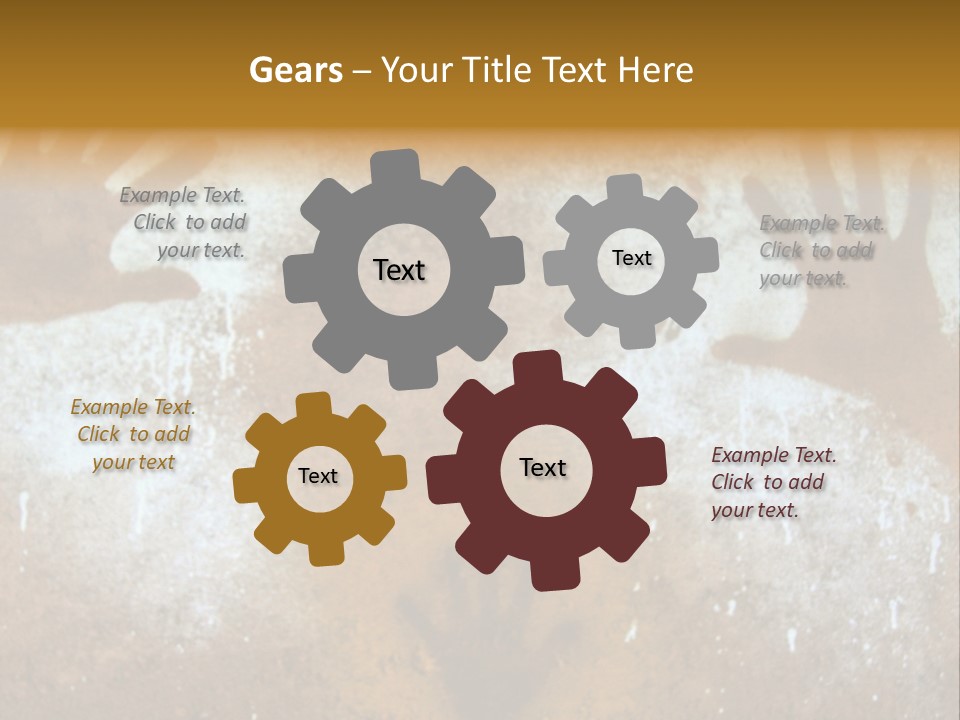 Gears – Your Title Text Here

Example Text. Click to add your text.

Text

Text

Example Text. Click to add your text.

Example Text. Click to add your text

Text

Text

Example Text. Click to add your text.